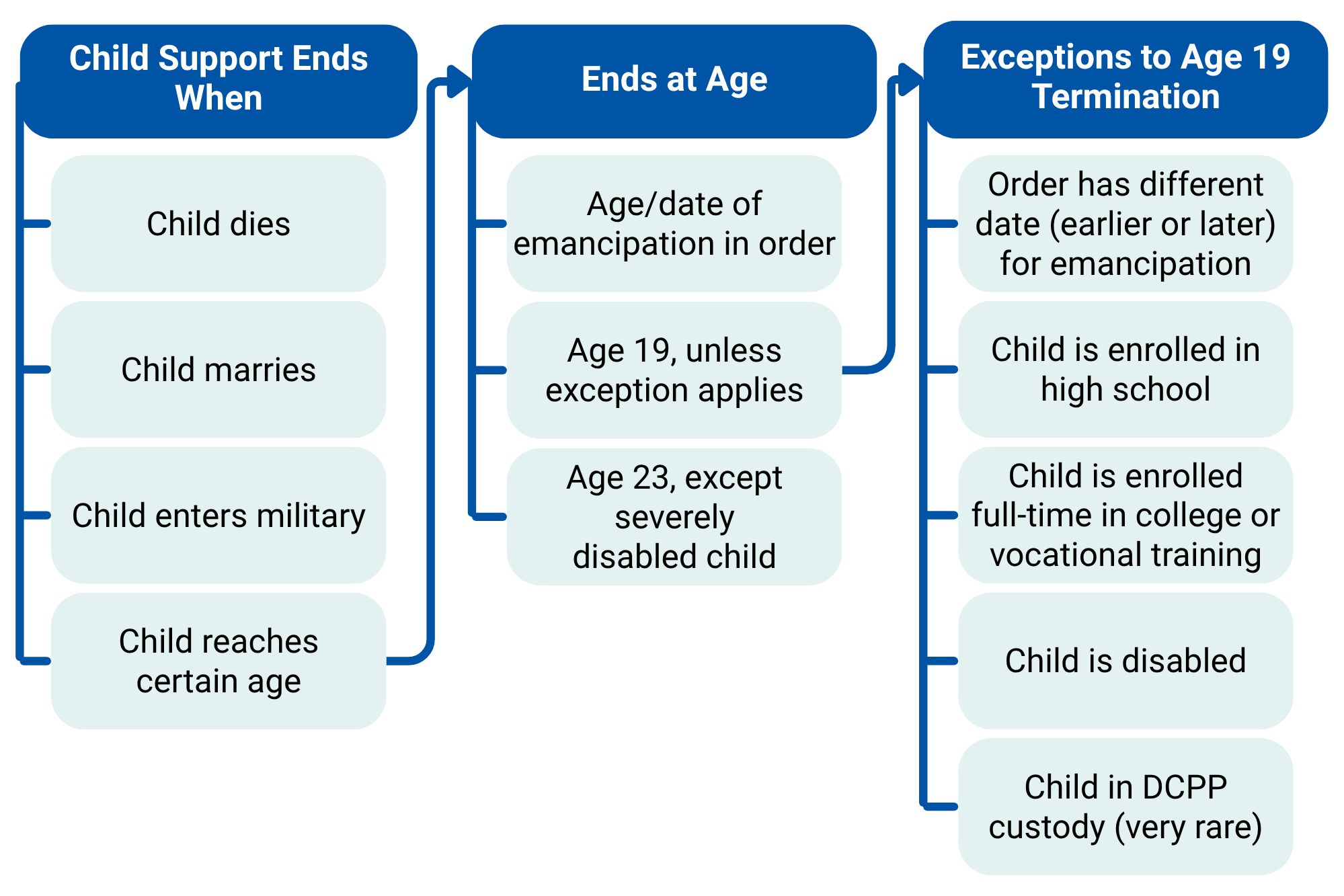 Child Support Ends When

Child dies

Child marries

Child enters military

Child reaches certain age

Ends at Age

Age/date of emancipation in order

Age 19, unless exception applies

Age 23, except severely disabled child

Exceptions to Age 19 Termination

Order has different date (earlier or later) for emancipation

Child is enrolled in high school

Child is enrolled full-time in college or vocational training

Child is disabled

Child in DCPP custody (very rare)